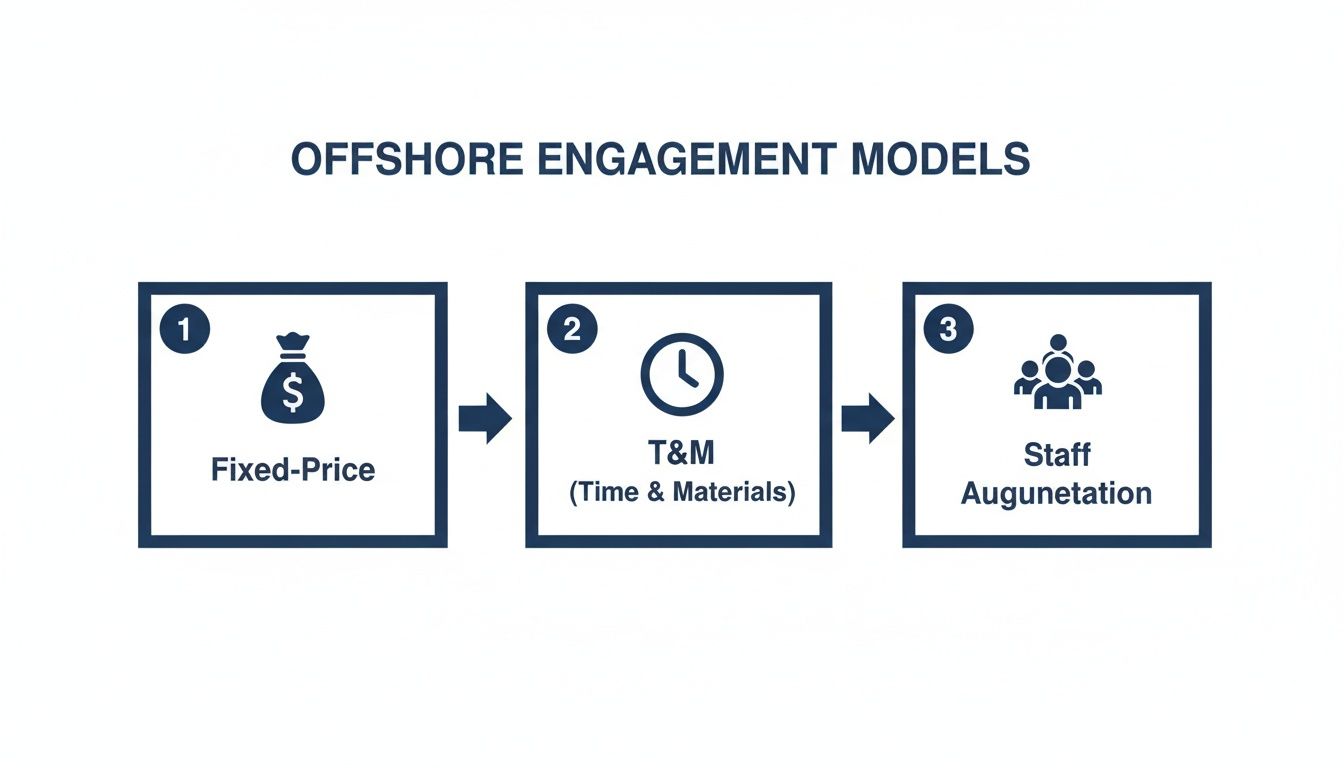 OFFSHORE ENGAGEMENT MODELS

1
$
Fixed-Price

2
T&M
(Time & Materials)

3
Staff
Augunetation